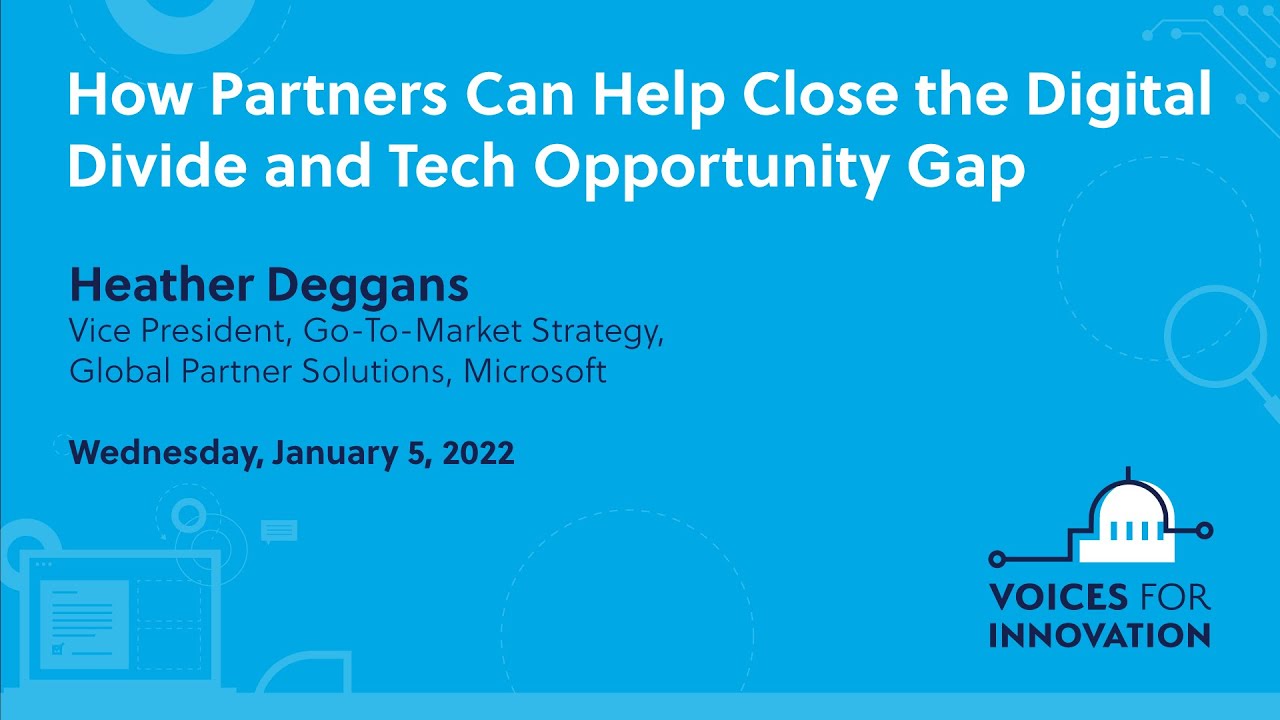 How Partners Can Help Close the Digital Divide and Tech Opportunity Gap

Heather Deggans
Vice President, Go-To-Market Strategy, Global Partner Solutions, Microsoft

Wednesday, January 5, 2022

VOICES FOR INNOVATION